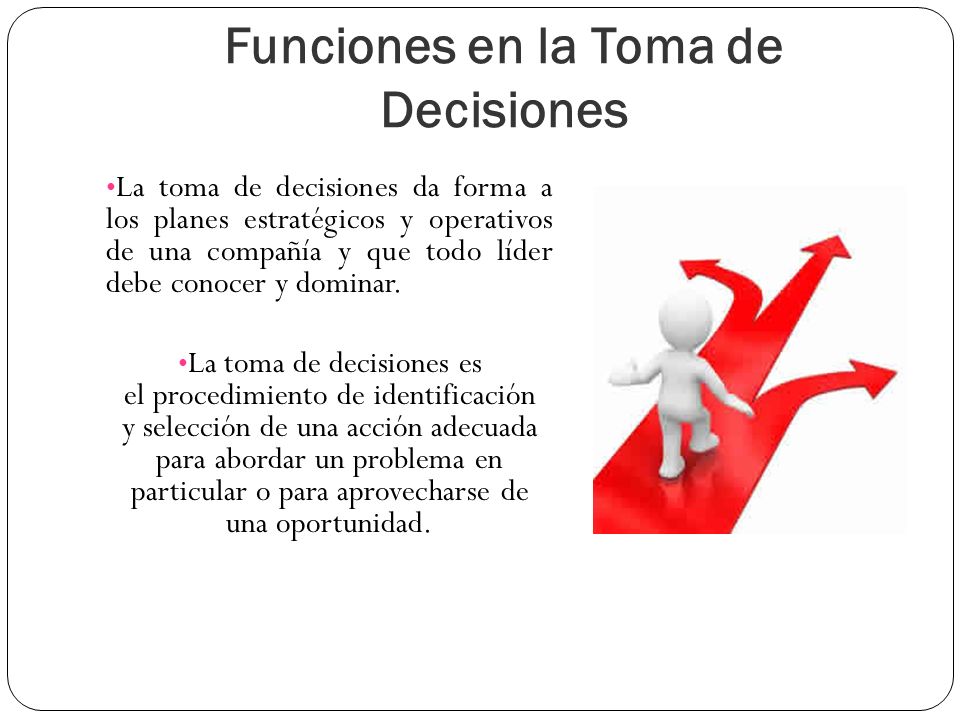 Funciones en la Toma de Decisiones

•La toma de decisiones da forma a los planes estratégicos y operativos de una compañía y que todo líder debe conocer y dominar.

•La toma de decisiones es el procedimiento de identificación y selección de una acción adecuada para abordar un problema en particular o para aprovecharse de una oportunidad.